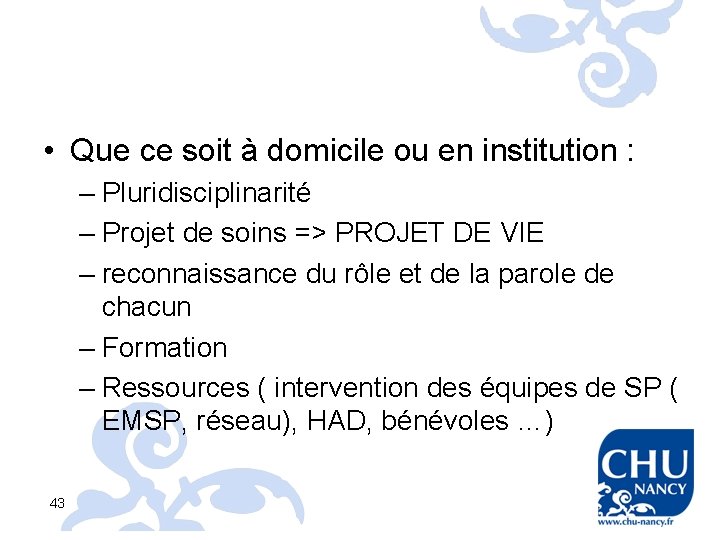 • Que ce soit à domicile ou en institution :
– Pluridisciplinarité
– Projet de soins => PROJET DE VIE
– reconnaissance du rôle et de la parole de chacun
– Formation
– Ressources ( intervention des équipes de SP ( EMSP, réseau), HAD, bénévoles …)

43

CHU NANCY
www.chu-nancy.fr